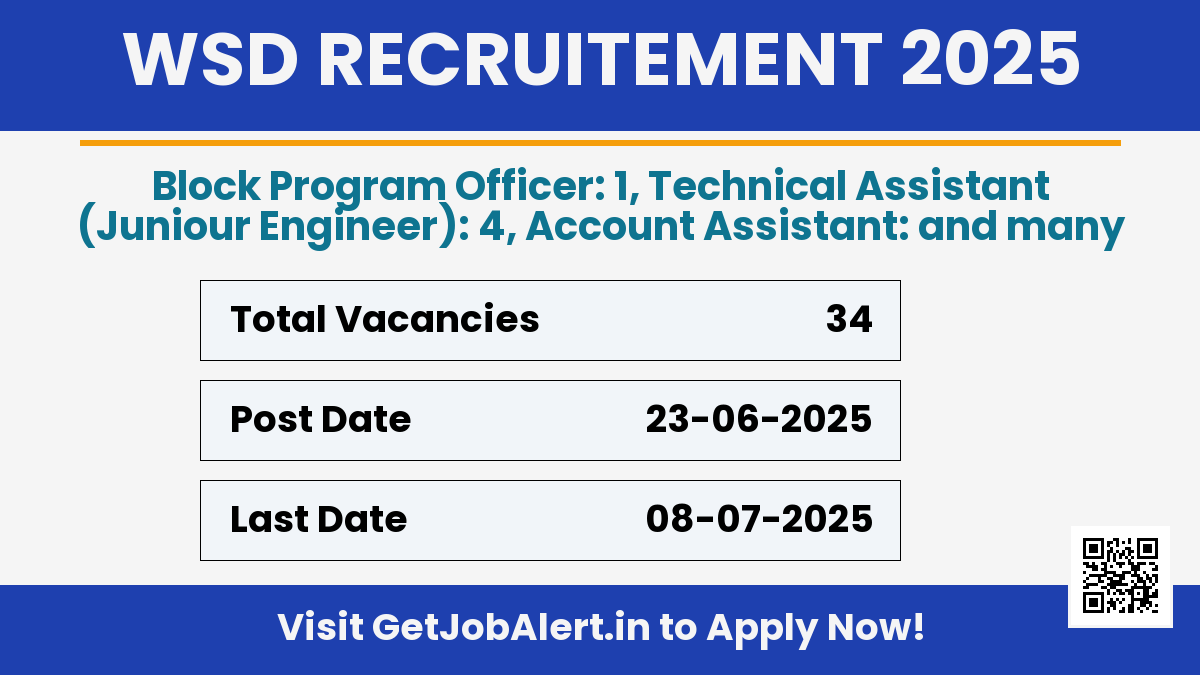 WSD RECRUITEMENT 2025

Block Program Officer: 1, Technical Assistant (Juniour Engineer): 4, Account Assistant: and many

| Total Vacancies | 34 |
|---|---|
| Post Date | 23-06-2025 |
| Last Date | 08-07-2025 |

Visit GetJobAlert.in to Apply Now!